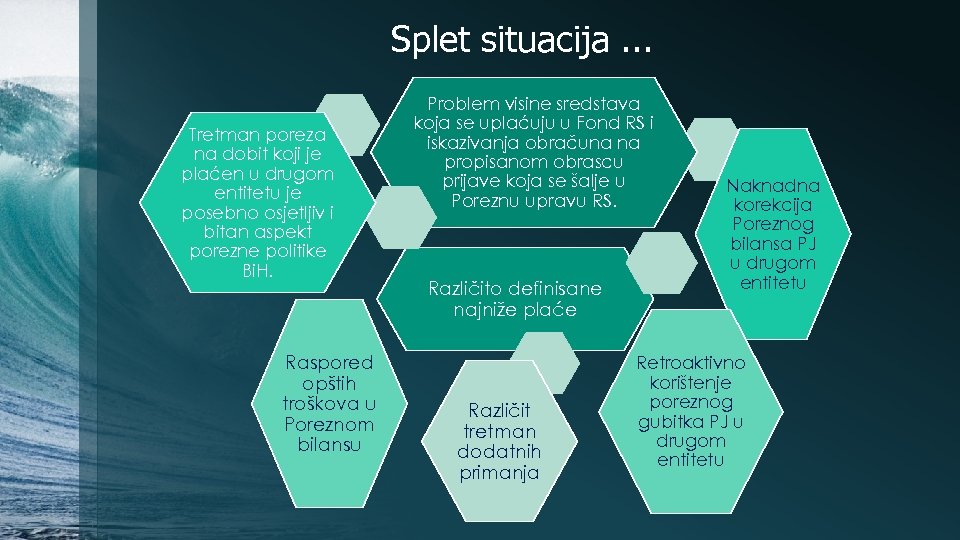 Splet situacija ...

Tretman poreza na dobit koji je plaćen u drugom entitetu je posebno osjetljiv i bitan aspekt porezne politike BiH.

Problem visine sredstava koja se uplaćuju u Fond RS i iskazivanja obračuna na propisanom obrascu prijave koja se šalje u Poreznu upravu RS.

Naknadna korekcija Poreznog bilansa PJ u drugom entitetu

Različito definisane najniže plaće

Raspored opštih troškova u Poreznom bilansu

Različit tretman dodatnih primanja

Retroaktivno korištenje poreznog gubitka PJ u drugom entitetu